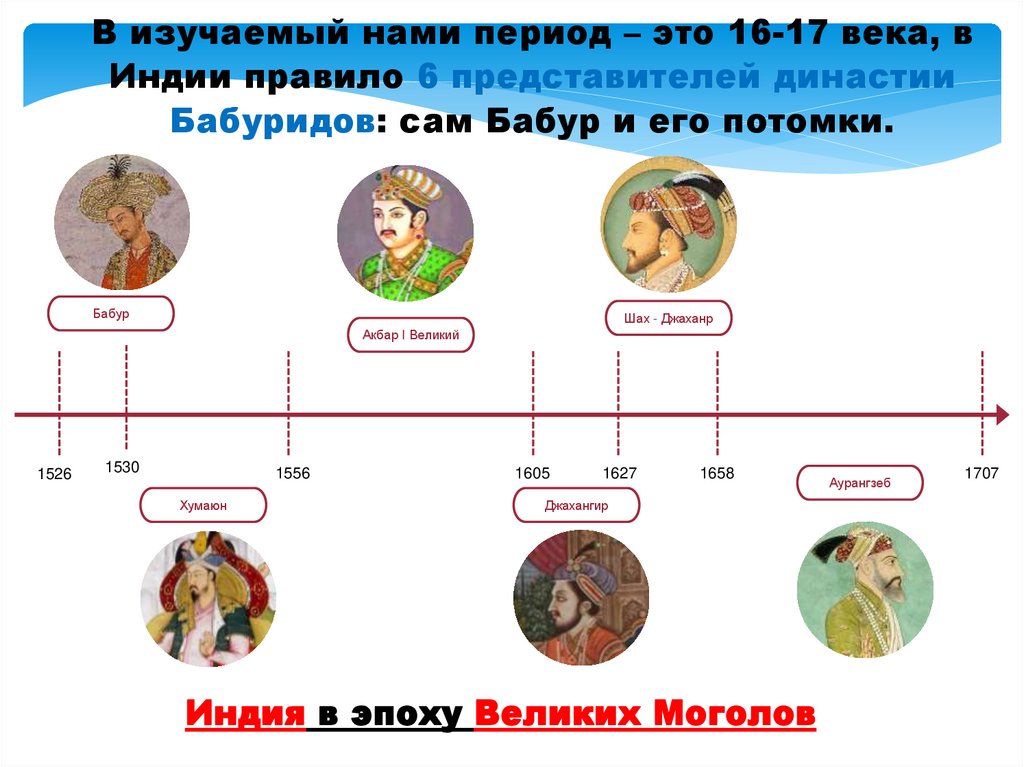 В изучаемый нами период – это 16-17 века, в Индии правило 6 представителей династии Бабуридов: сам Бабур и его потомки.

Бабур

Акбар I Великий

Шах - Джаханр

1526

1530

1556

1605

1627

1658

1707

Хумаюн

Джахангир

Аурангзеб

Индия в эпоху Великих Моголов